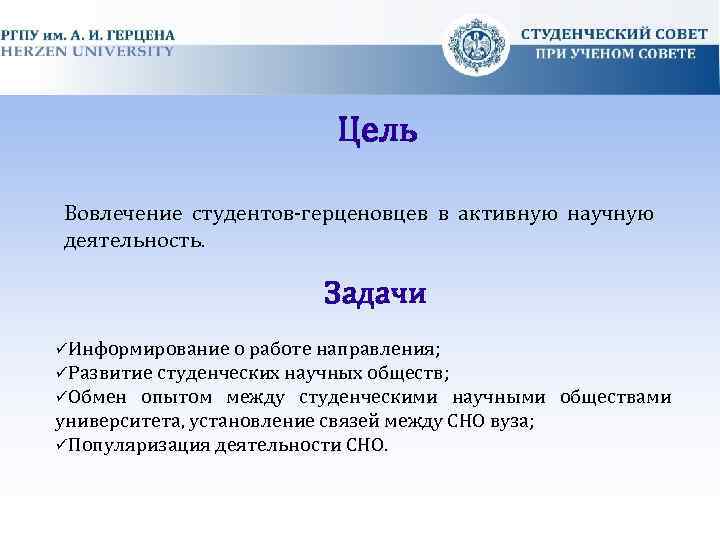 РГПУ им. А. И. ГЕРЦЕНА
HERZEN UNIVERSITY

СТУДЕНЧЕСКИЙ СОВЕТ
ПРИ УЧЕНОМ СОВЕТЕ

Цель

Вовлечение студентов-герценовцев в активную научную деятельность.

Задачи

✓Информирование о работе направления;
✓Развитие студенческих научных обществ;
✓Обмен опытом между студенческими научными обществами университета, установление связей между СНО вуза;
✓Популяризация деятельности СНО.